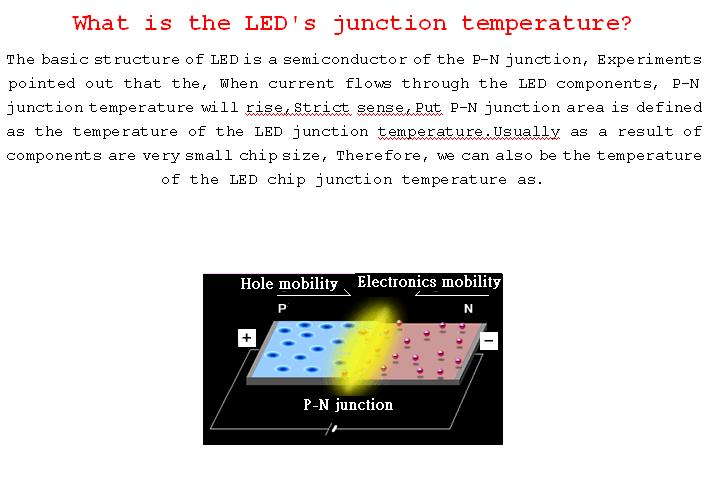 What is the LED's junction temperature?

The basic structure of LED is a semiconductor of the P-N junction, Experiments pointed out that the, When current flows through the LED components, P-N junction temperature will rise,Strict sense,Put P-N junction area is defined as the temperature of the LED junction temperature.Usually as a result of components are very small chip size, Therefore, we can also be the temperature of the LED chip junction temperature as.

Hole mobility
Electronics mobility
P
N
+
−
P-N junction